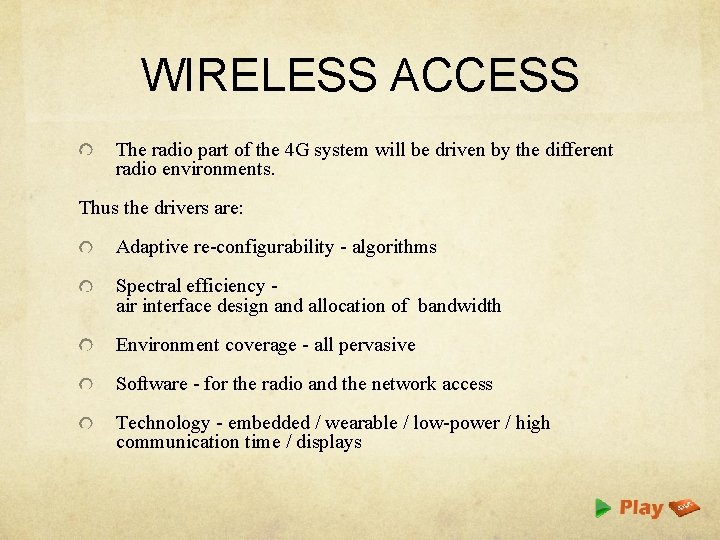 WIRELESS ACCESS

The radio part of the 4G system will be driven by the different radio environments.

Thus the drivers are:

Adaptive re-configurability - algorithms

Spectral efficiency -
air interface design and allocation of bandwidth

Environment coverage - all pervasive

Software - for the radio and the network access

Technology - embedded / wearable / low-power / high communication time / displays

Play